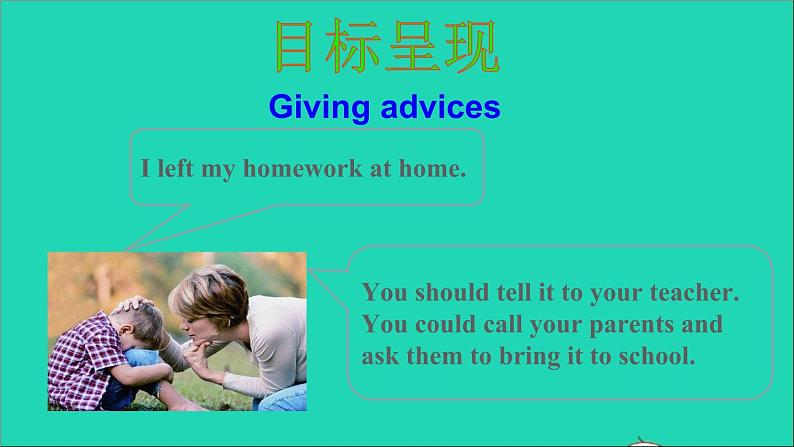 目标呈现

Giving advices

I left my homework at home.

You should tell it to your teacher. You could call your parents and ask them to bring it to school.